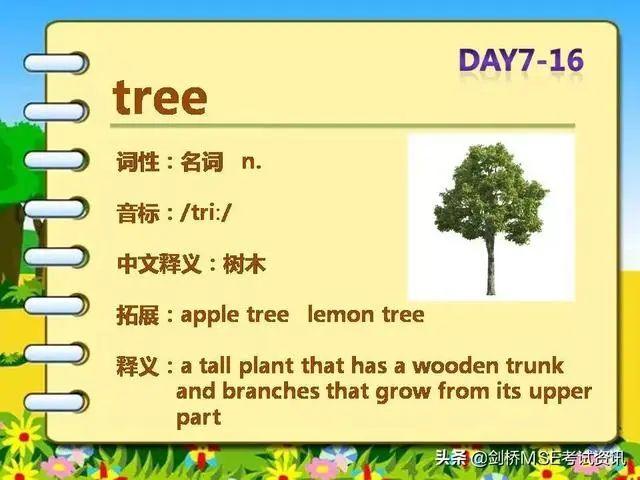 DAY7-16

tree

词性：名词 n.

音标：/tri:/

中文释义：树木

拓展：apple tree lemon tree

释义：a tall plant that has a wooden trunk and branches that grow from its upper part

头条 @剑桥MSE考试资讯